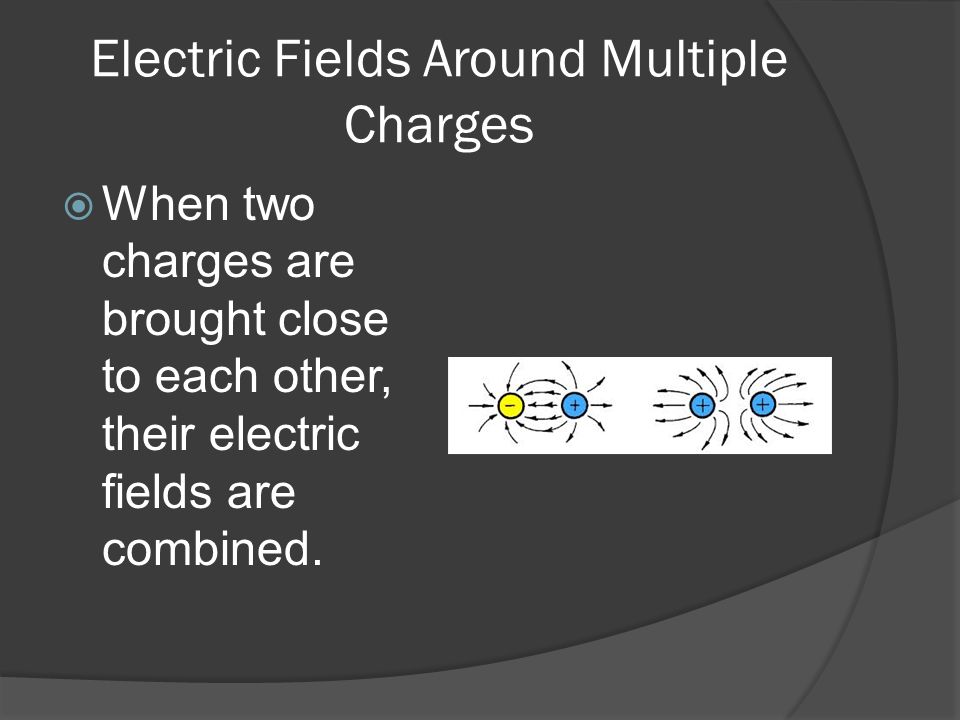 Electric Fields Around Multiple Charges

When two charges are brought close to each other, their electric fields are combined.

−
+
+
+